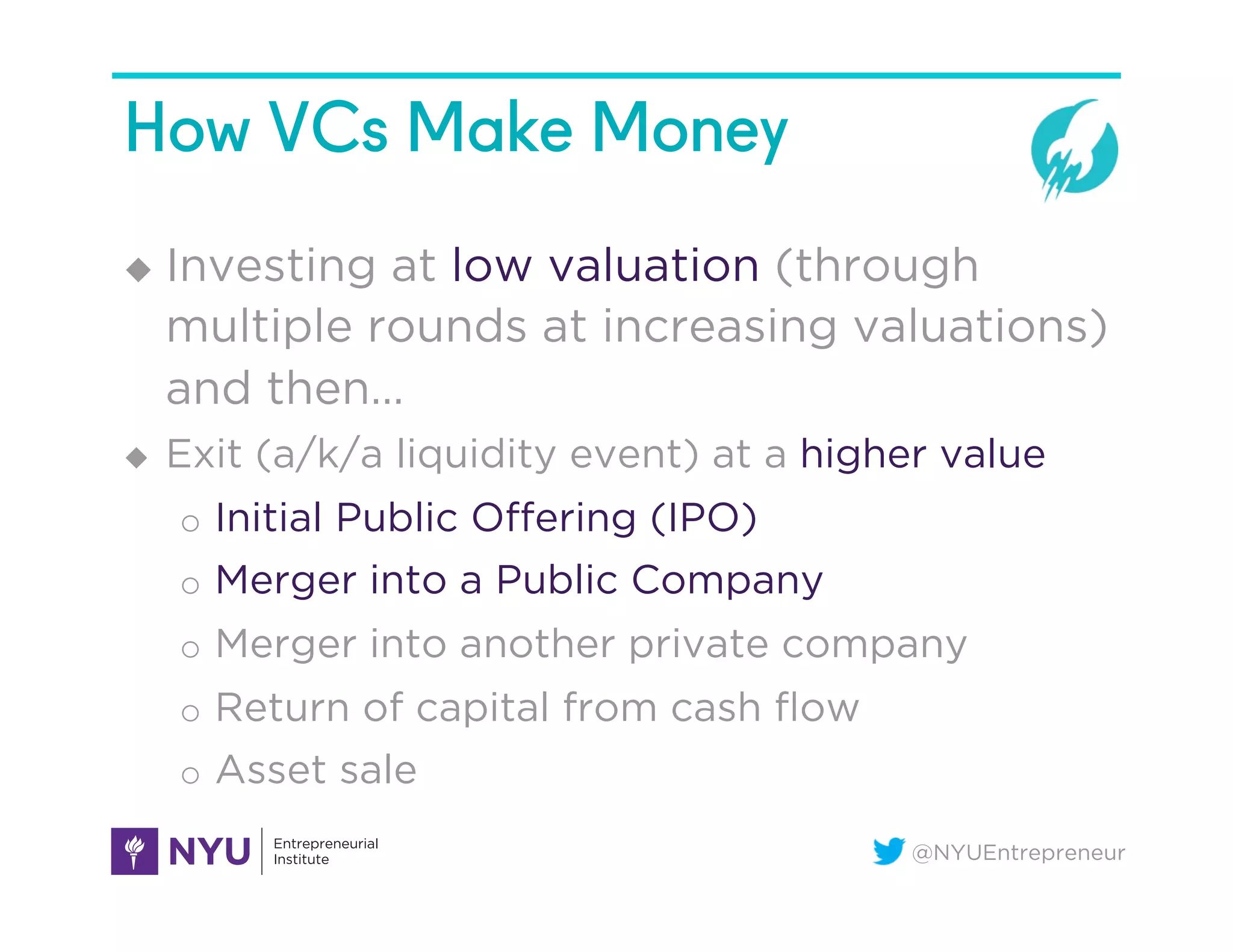 How VCs Make Money

◆ Investing at low valuation (through multiple rounds at increasing valuations) and then…

◆ Exit (a/k/a liquidity event) at a higher value

○ Initial Public Offering (IPO)

○ Merger into a Public Company

○ Merger into another private company

○ Return of capital from cash flow

○ Asset sale

NYU Entrepreneurial Institute

@NYUEntrepreneur